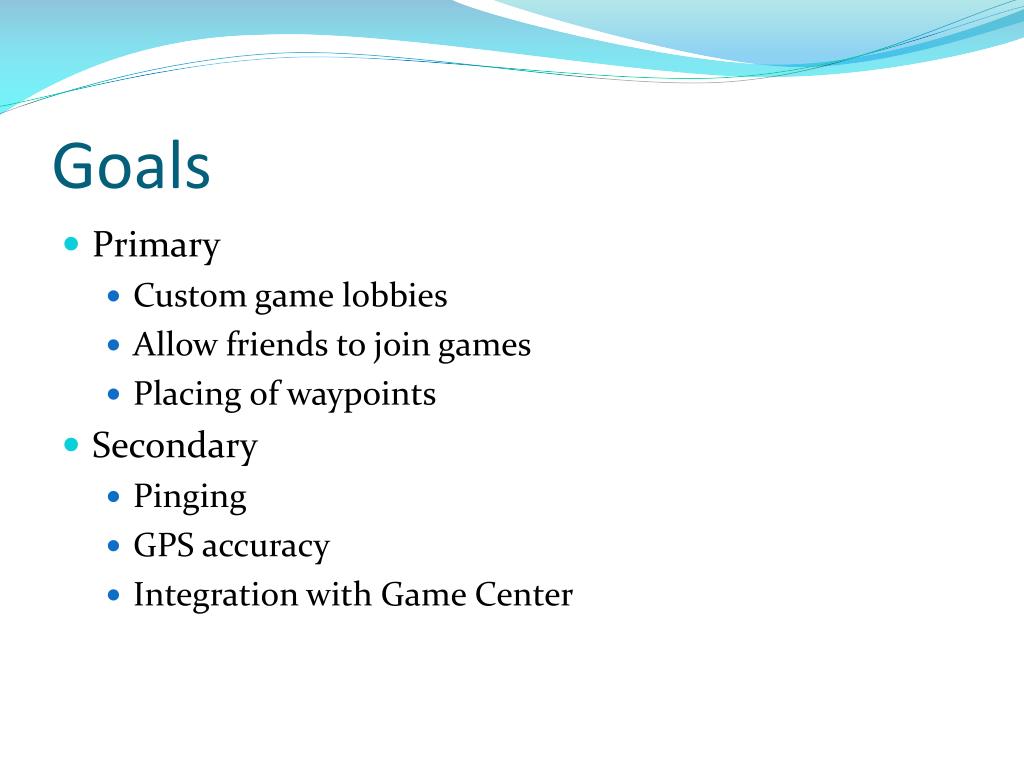 Goals

- Primary
  - Custom game lobbies
  - Allow friends to join games
  - Placing of waypoints
- Secondary
  - Pinging
  - GPS accuracy
  - Integration with Game Center